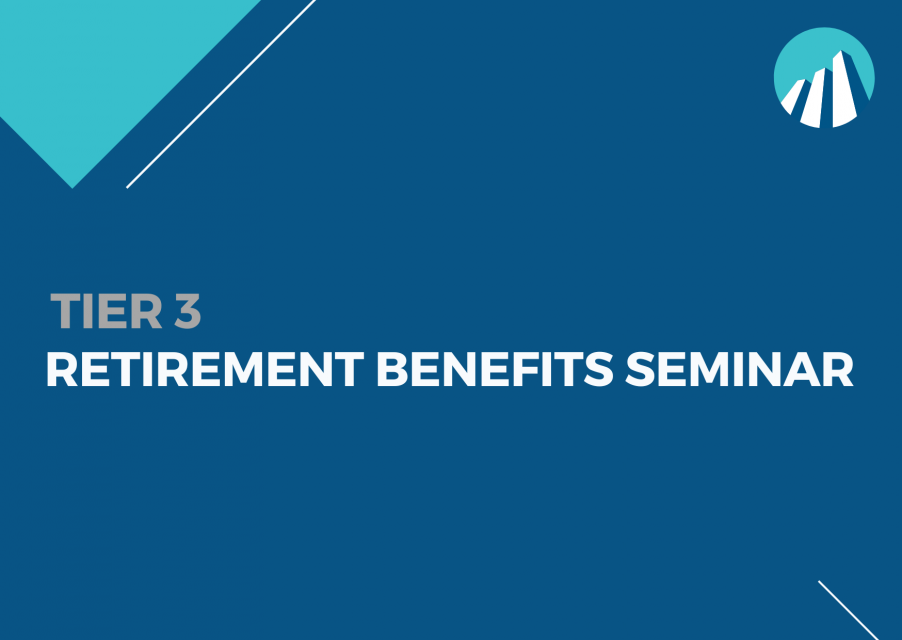 TIER 3
RETIREMENT BENEFITS SEMINAR